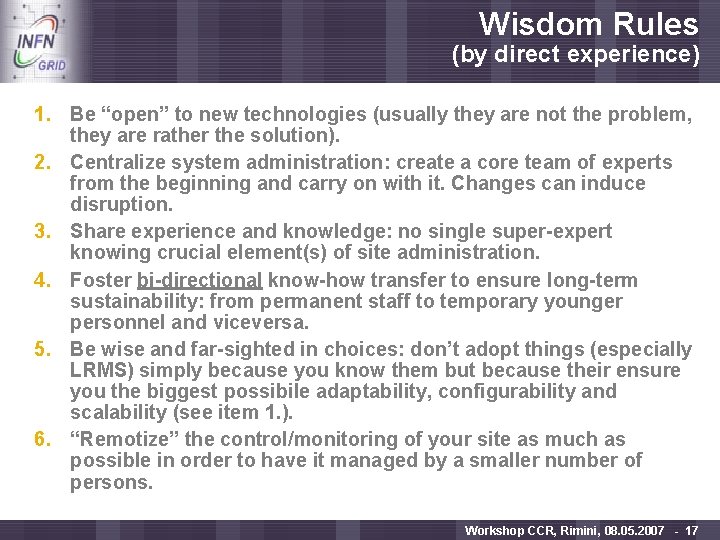 INFN GRID

Wisdom Rules
(by direct experience)

1. Be “open” to new technologies (usually they are not the problem, they are rather the solution).
2. Centralize system administration: create a core team of experts from the beginning and carry on with it. Changes can induce disruption.
3. Share experience and knowledge: no single super-expert knowing crucial element(s) of site administration.
4. Foster bi-directional know-how transfer to ensure long-term sustainability: from permanent staff to temporary younger personnel and viceversa.
5. Be wise and far-sighted in choices: don’t adopt things (especially LRMS) simply because you know them but because their ensure you the biggest possibile adaptability, configurability and scalability (see item 1.).
6. “Remotize” the control/monitoring of your site as much as possible in order to have it managed by a smaller number of persons.

Workshop CCR, Rimini, 08.05.2007 - 17